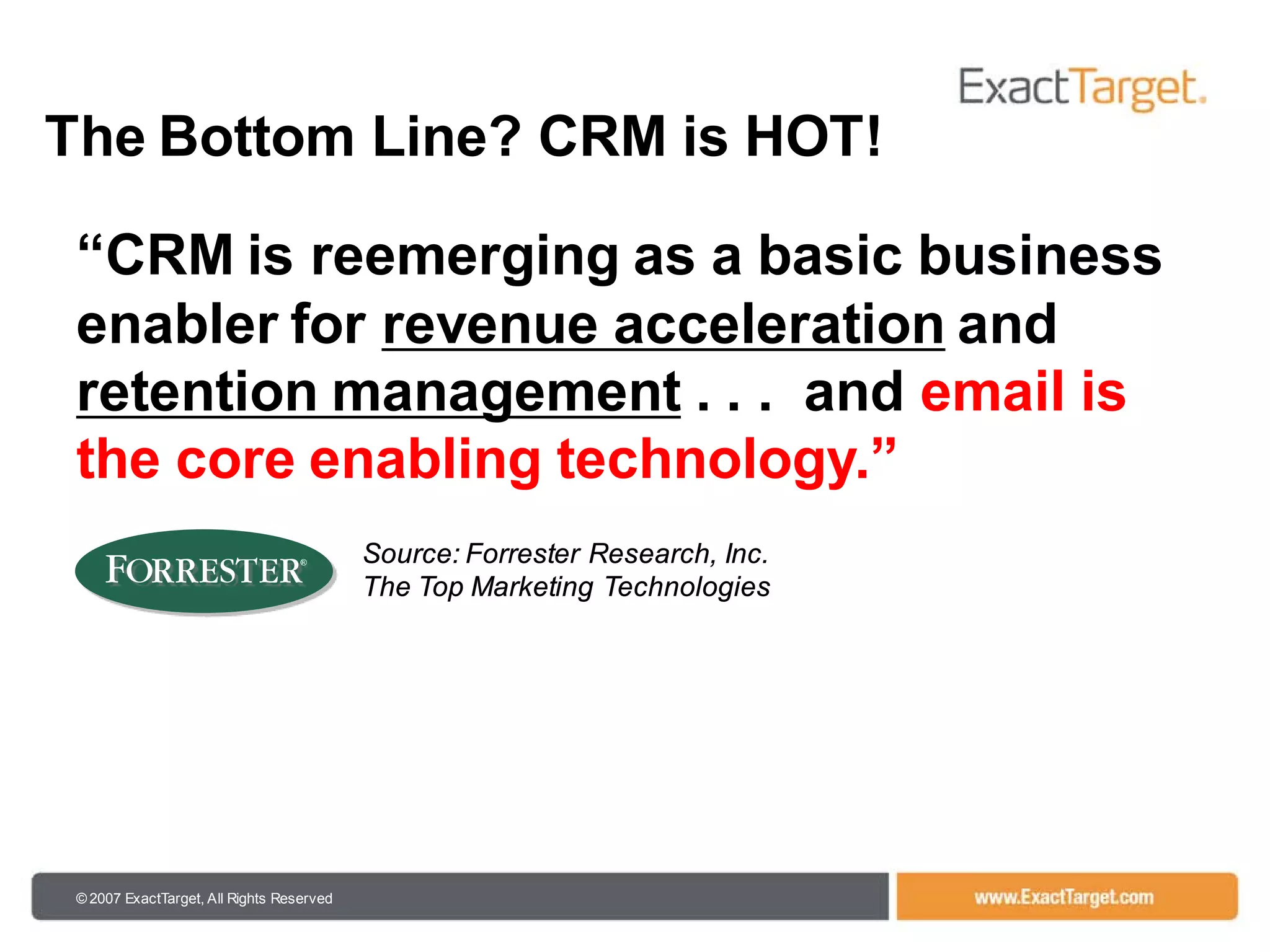 ExactTarget.

The Bottom Line? CRM is HOT!

“CRM is reemerging as a basic business enabler for revenue acceleration and retention management . . . and email is the core enabling technology.”

FORRESTER®

Source: Forrester Research, Inc.
The Top Marketing Technologies

©2007 ExactTarget, All Rights Reserved

www.ExactTarget.com